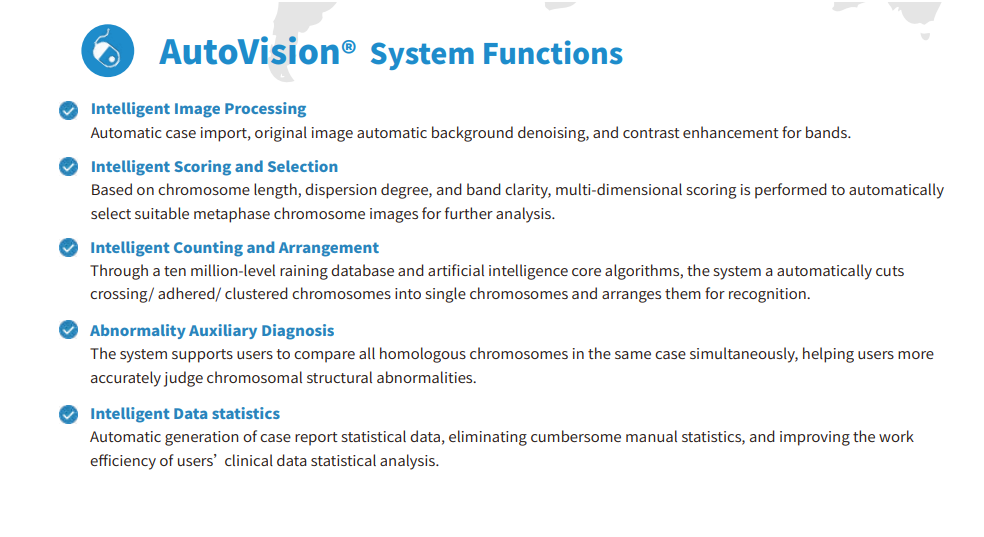 AutoVision® System Functions

Intelligent Image Processing
Automatic case import, original image automatic background denoising, and contrast enhancement for bands.

Intelligent Scoring and Selection
Based on chromosome length, dispersion degree, and band clarity, multi-dimensional scoring is performed to automatically select suitable metaphase chromosome images for further analysis.

Intelligent Counting and Arrangement
Through a ten million-level raining database and artificial intelligence core algorithms, the system a automatically cuts crossing/ adhered/ clustered chromosomes into single chromosomes and arranges them for recognition.

Abnormality Auxiliary Diagnosis
The system supports users to compare all homologous chromosomes in the same case simultaneously, helping users more accurately judge chromosomal structural abnormalities.

Intelligent Data statistics
Automatic generation of case report statistical data, eliminating cumbersome manual statistics, and improving the work efficiency of users' clinical data statistical analysis.